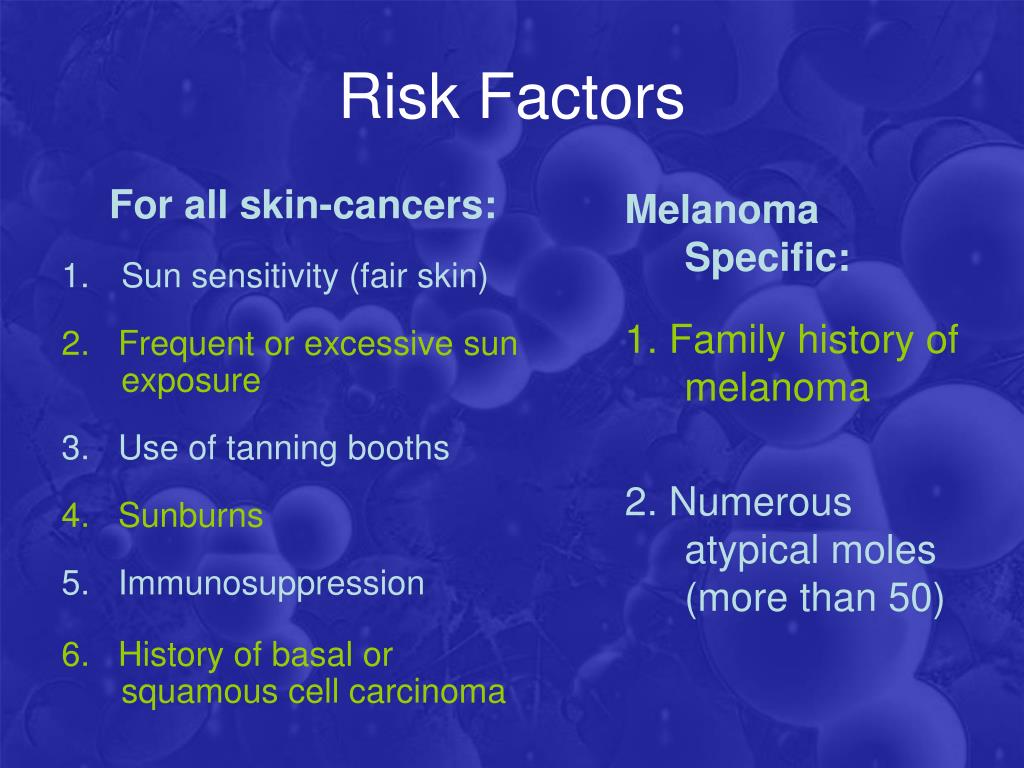 Risk Factors

For all skin-cancers:

1. Sun sensitivity (fair skin)

2. Frequent or excessive sun exposure

3. Use of tanning booths

4. Sunburns

5. Immunosuppression

6. History of basal or squamous cell carcinoma

Melanoma Specific:

1. Family history of melanoma

2. Numerous atypical moles (more than 50)